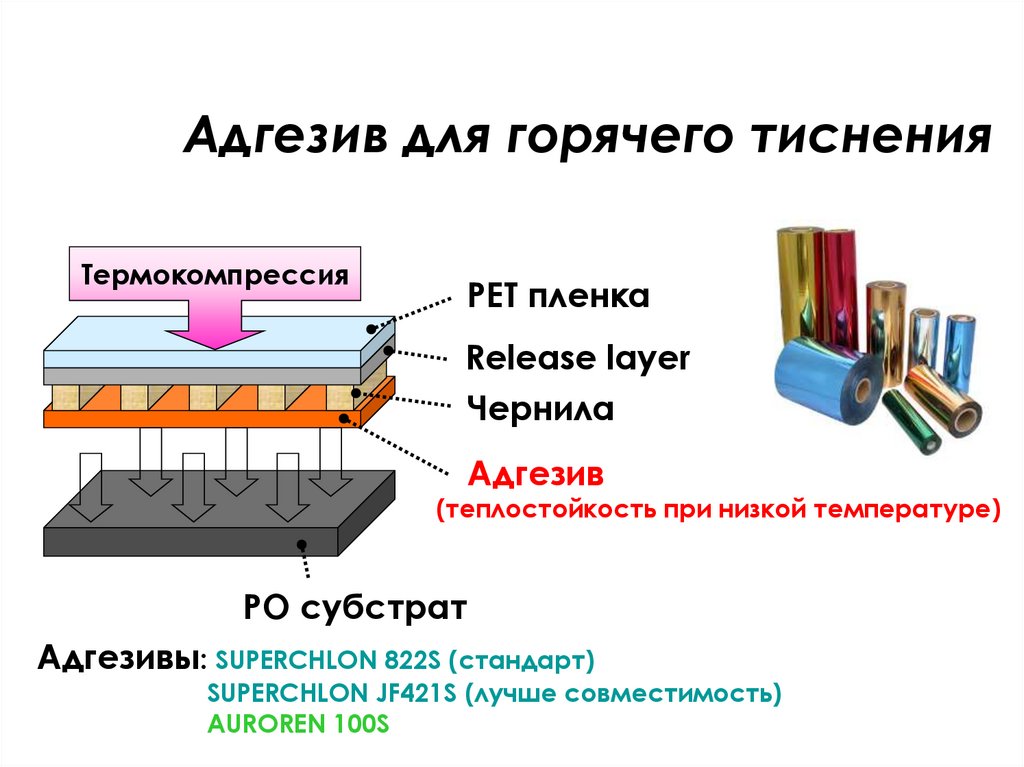 Адгезив для горячего тиснения

Термокомпрессия

PET пленка

Release layer

Чернила

Адгезив
(теплостойкость при низкой температуре)

PO субстрат

Адгезивы: SUPERCHLON 822S (стандарт)
SUPERCHLON JF421S (лучше совместимость)
AUROREN 100S